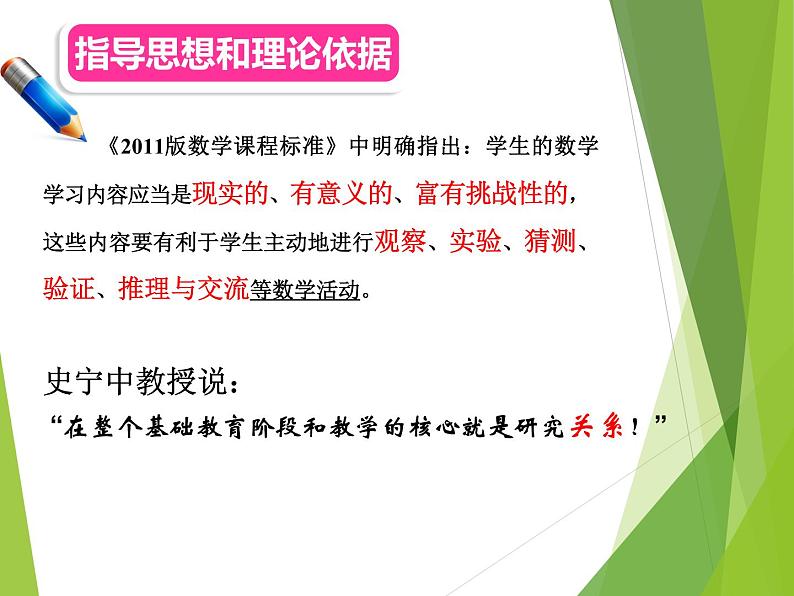 指导思想和理论依据

《2011版数学课程标准》中明确指出：学生的数学学习内容应当是现实的、有意义的、富有挑战性的，这些内容要有利于学生主动地进行观察、实验、猜测、验证、推理与交流等数学活动。

史宁中教授说：

“在整个基础教育阶段和教学的核心就是研究关系！”